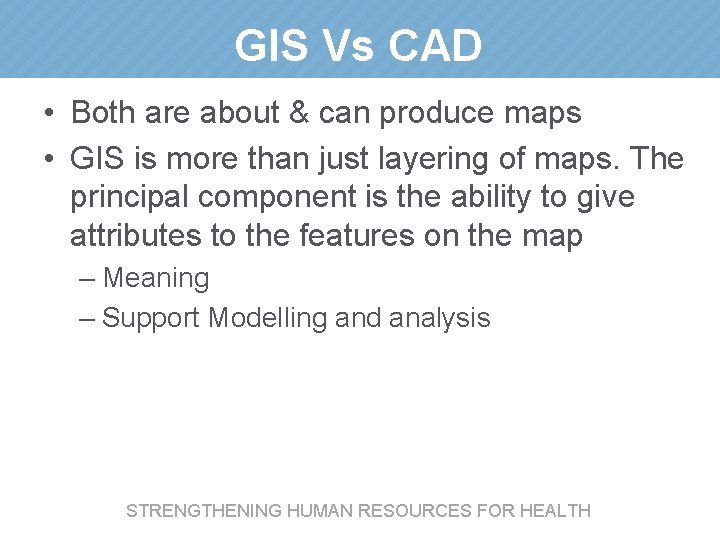 GIS Vs CAD

• Both are about & can produce maps
• GIS is more than just layering of maps. The principal component is the ability to give attributes to the features on the map
– Meaning
– Support Modelling and analysis

STRENGTHENING HUMAN RESOURCES FOR HEALTH